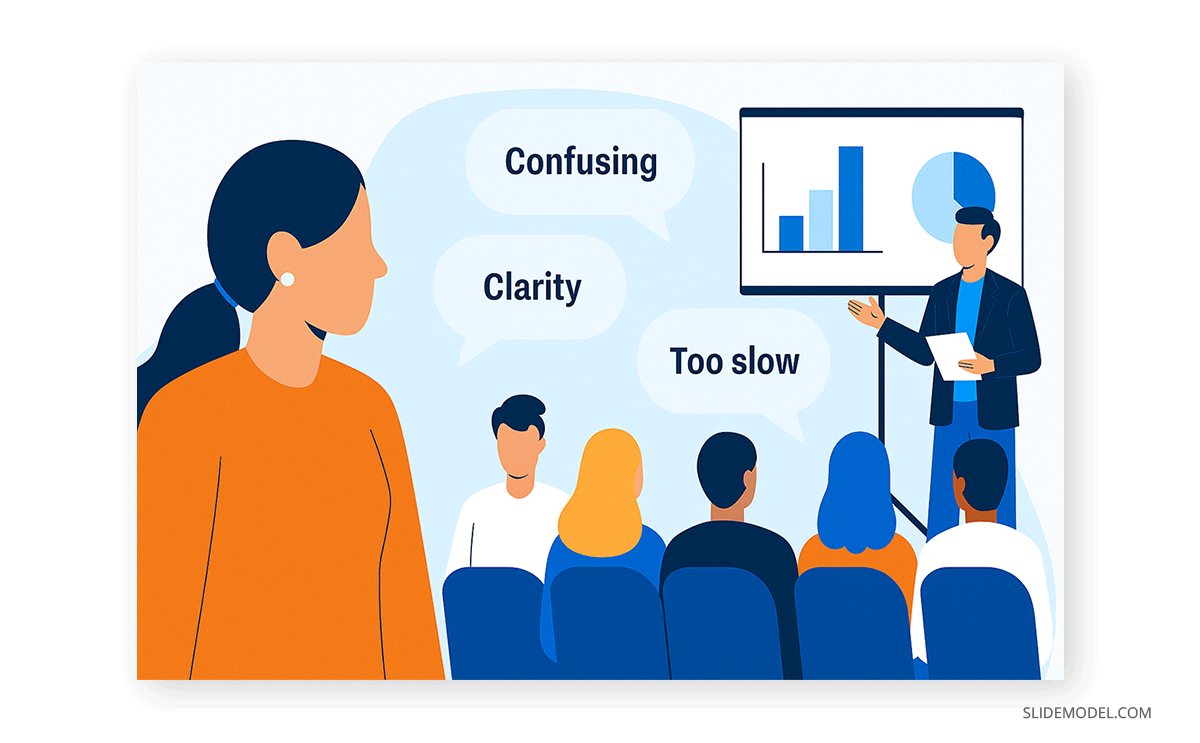 Confusing

Clarity

Too slow

SLIDEMODEL.COM